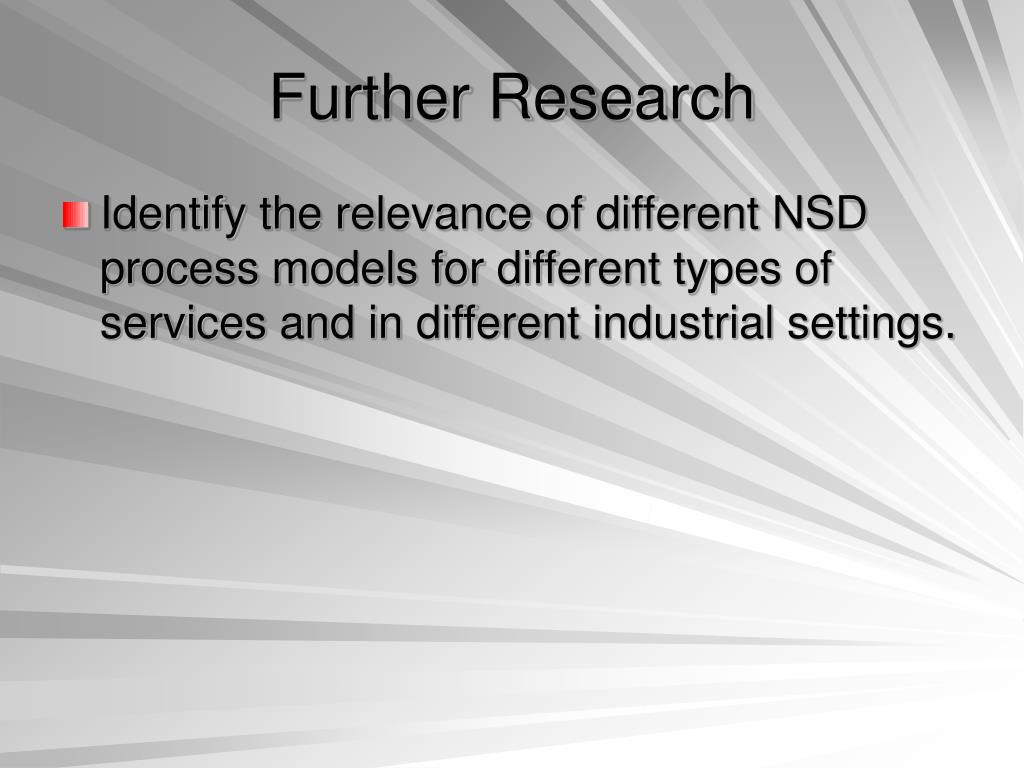 Further Research

Identify the relevance of different NSD process models for different types of services and in different industrial settings.